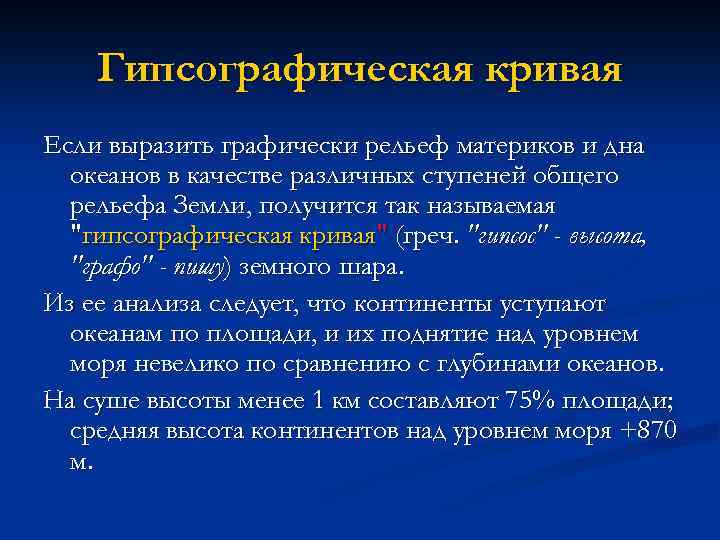 Гипсографическая кривая

Если выразить графически рельеф материков и дна океанов в качестве различных ступеней общего рельефа Земли, получится так называемая "гипсографическая кривая" (греч. "гипсос" - высота, "графо" - пишу) земного шара.

Из ее анализа следует, что континенты уступают океанам по площади, и их поднятие над уровнем моря невелико по сравнению с глубинами океанов.

На суше высоты менее 1 км составляют 75% площади; средняя высота континентов над уровнем моря +870 м.